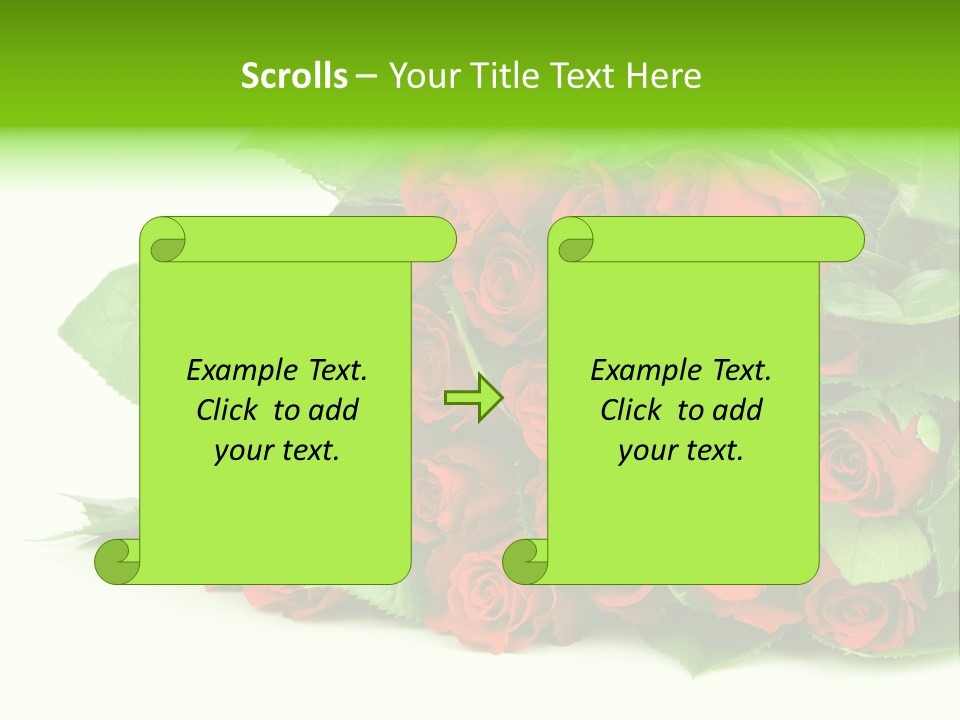 Scrolls – Your Title Text Here

Example Text. Click to add your text.

Example Text. Click to add your text.